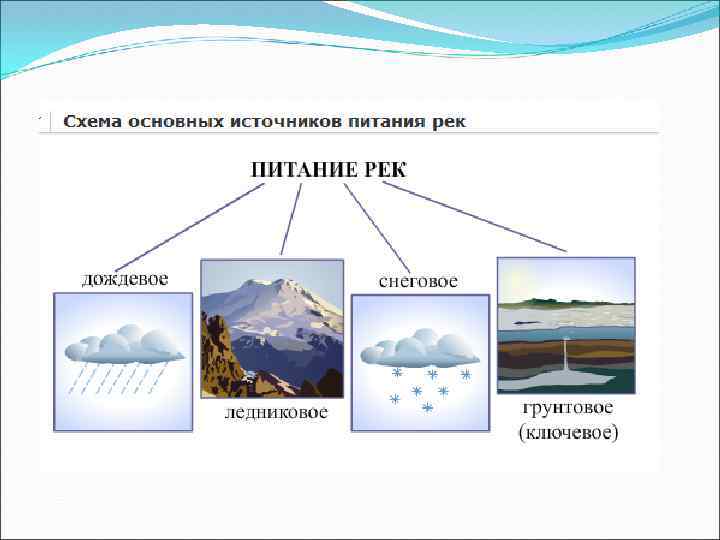 Схема основных источников питания рек

ПИТАНИЕ РЕК

дождевое

ледниковое

снеговое

грунтовое (ключевое)